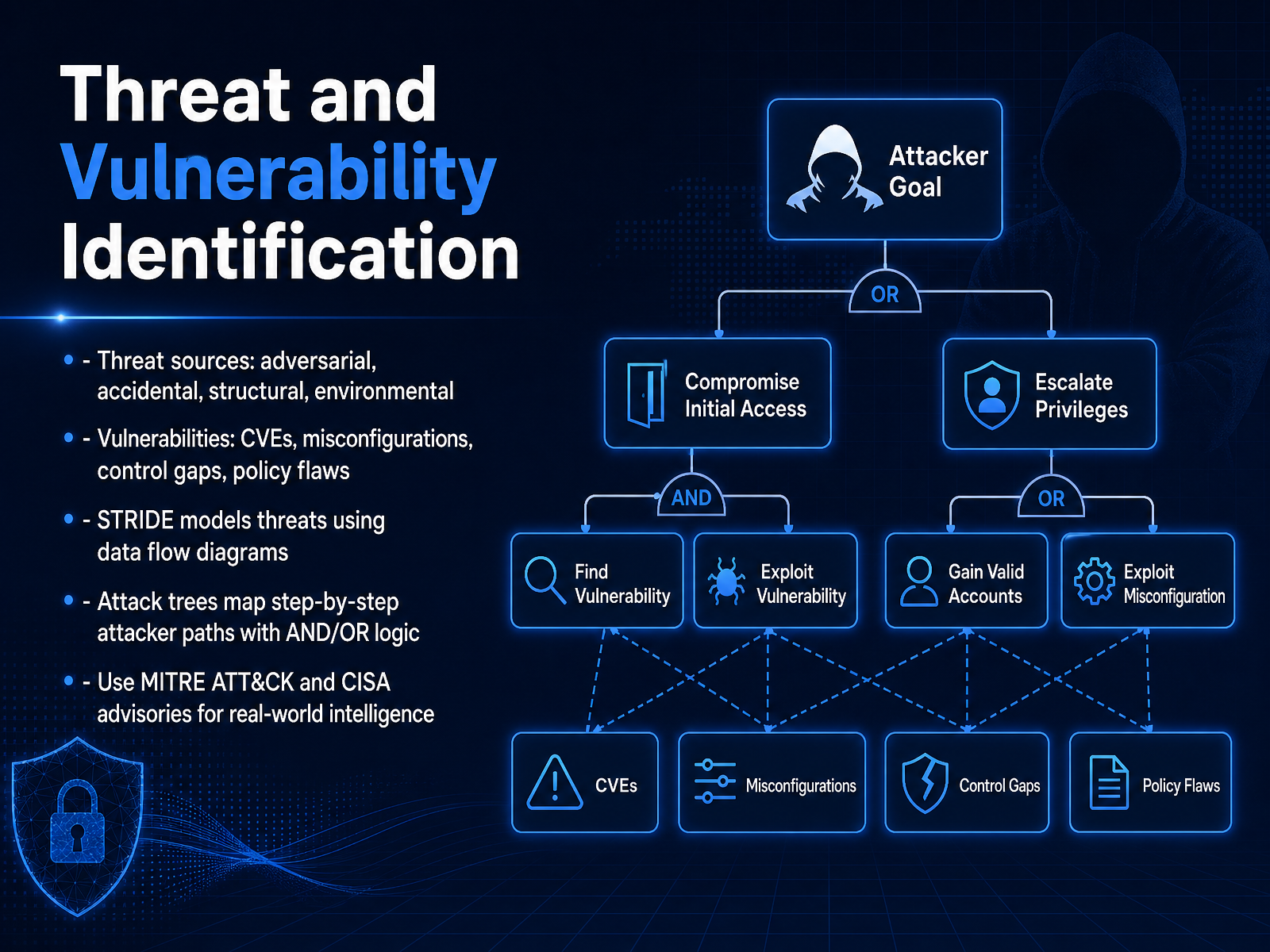 Threat and Vulnerability Identification

• - Threat sources: adversarial, accidental, structural, environmental

• - Vulnerabilities: CVEs, misconfigurations, control gaps, policy flaws

• - STRIDE models threats using data flow diagrams

• - Attack trees map step-by-step attacker paths with AND/OR logic

• - Use MITRE ATT&CK and CISA advisories for real-world intelligence

Attacker Goal

OR

Compromise Initial Access

Escalate Privileges

AND

OR

Find Vulnerability

Exploit Vulnerability

Gain Valid Accounts

Exploit Misconfiguration

CVEs

Misconfigurations

Control Gaps

Policy Flaws